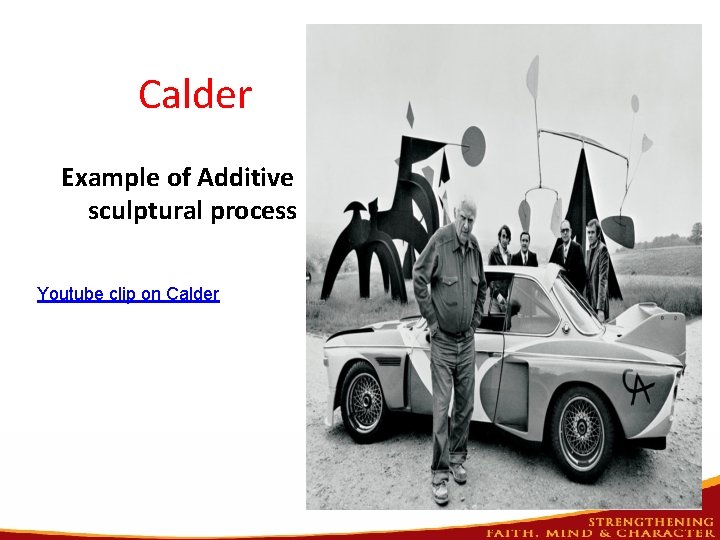 Calder

Example of Additive sculptural process

Youtube clip on Calder

CA

STRENGTHENING
FAITH, MIND & CHARACTER